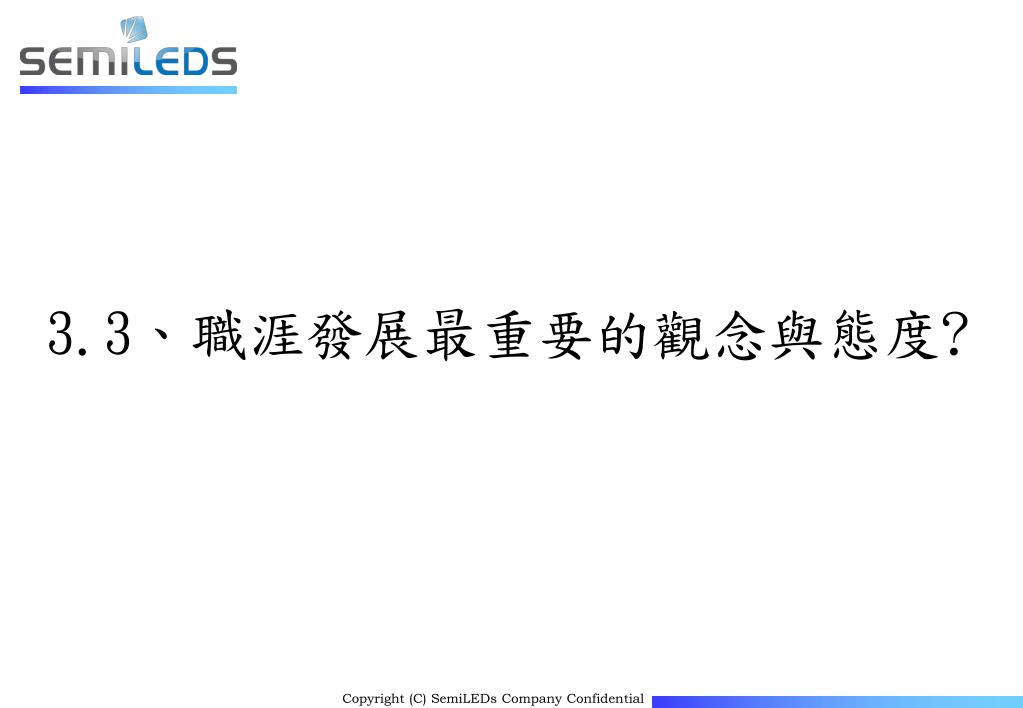 SEMILEDS

3.3、職涯發展最重要的觀念與態度?

Copyright (C) SemiLEDs Company Confidential